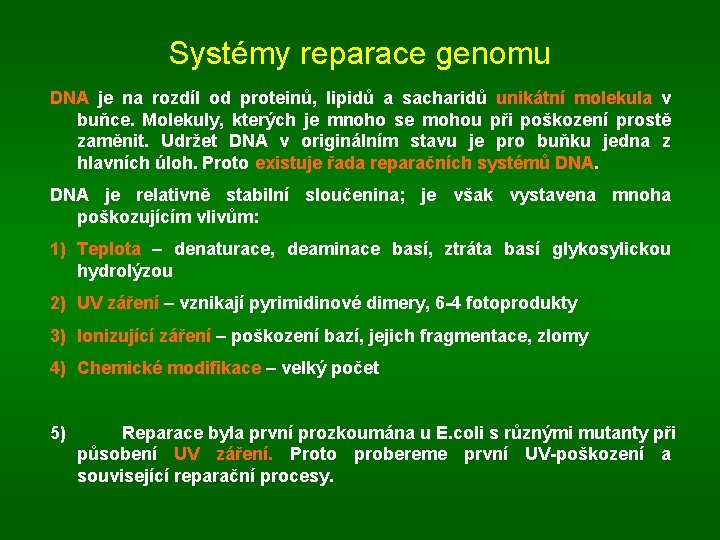 Systémy reparace genomu

DNA je na rozdíl od proteinů, lipidů a sacharidů unikátní molekula v buňce. Molekuly, kterých je mnoho se mohou při poškození prostě zaměnit. Udržet DNA v originálním stavu je pro buňku jedna z hlavních úloh. Proto existuje řada reparačních systémů DNA.

DNA je relativně stabilní sloučenina; je však vystavena mnoha poškozujícím vlivům:

1) Teplota – denaturace, deaminace basí, ztráta basí glykosylickou hydrolýzou

2) UV záření – vznikají pyrimidinové dimery, 6-4 fotoprodukty

3) Ionizující záření – poškození bazí, jejich fragmentace, zlomy

4) Chemické modifikace – velký počet

5) Reparace byla první prozkoumána u E.coli s různými mutanty při působení UV záření. Proto probereme první UV-poškození a související reparační procesy.